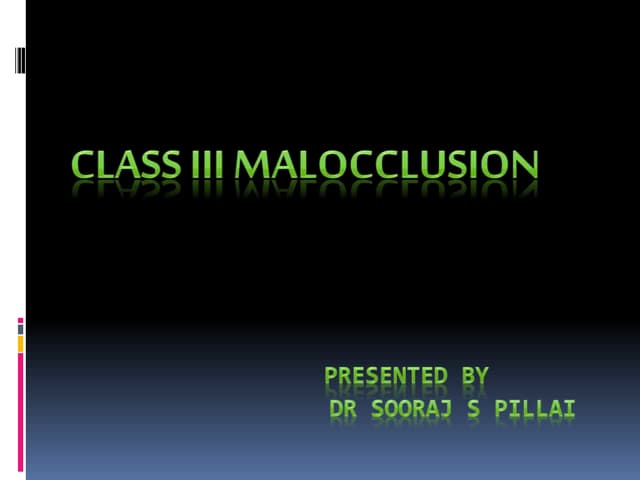 CLASS III MALOCCLUSION

PRESENTED BY
DR SOORAJ S PILLAI